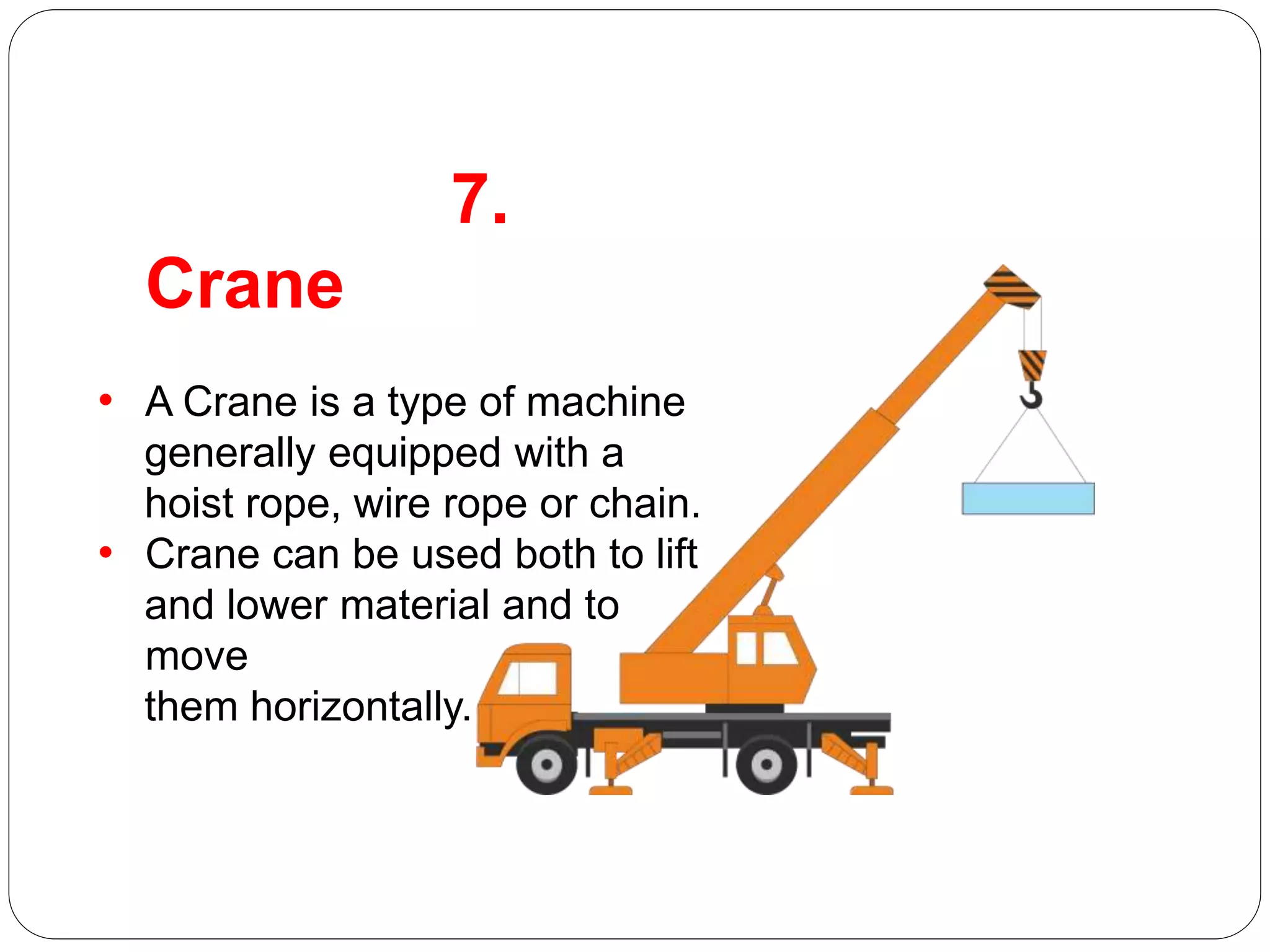 7.

Crane

• A Crane is a type of machine generally equipped with a hoist rope, wire rope or chain.
• Crane can be used both to lift and lower material and to move
them horizontally.